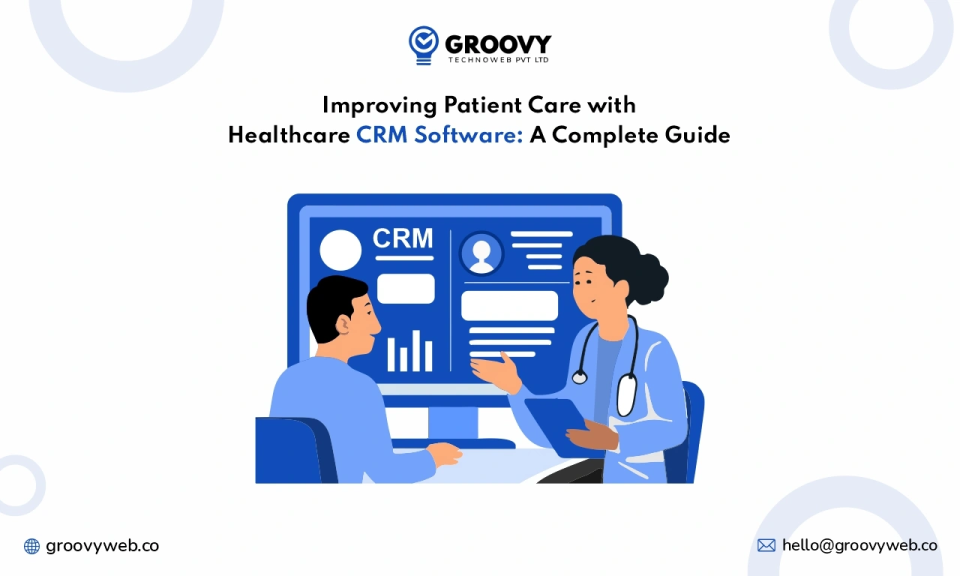 GROOVY
TECHNOWEB PVT LTD

Improving Patient Care with Healthcare CRM Software: A Complete Guide

CRM

groovyweb.co

hello@groovyweb.co